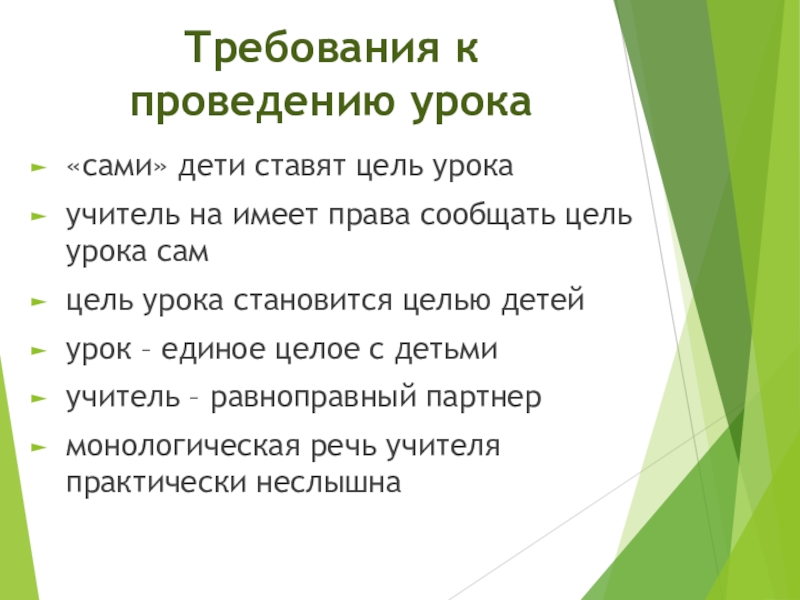 Требования к проведению урока

«сами» дети ставят цель урока

учитель на имеет права сообщать цель урока сам

цель урока становится целью детей

урок – единое целое с детьми

учитель – равноправный партнер

монологическая речь учителя практически неслышна